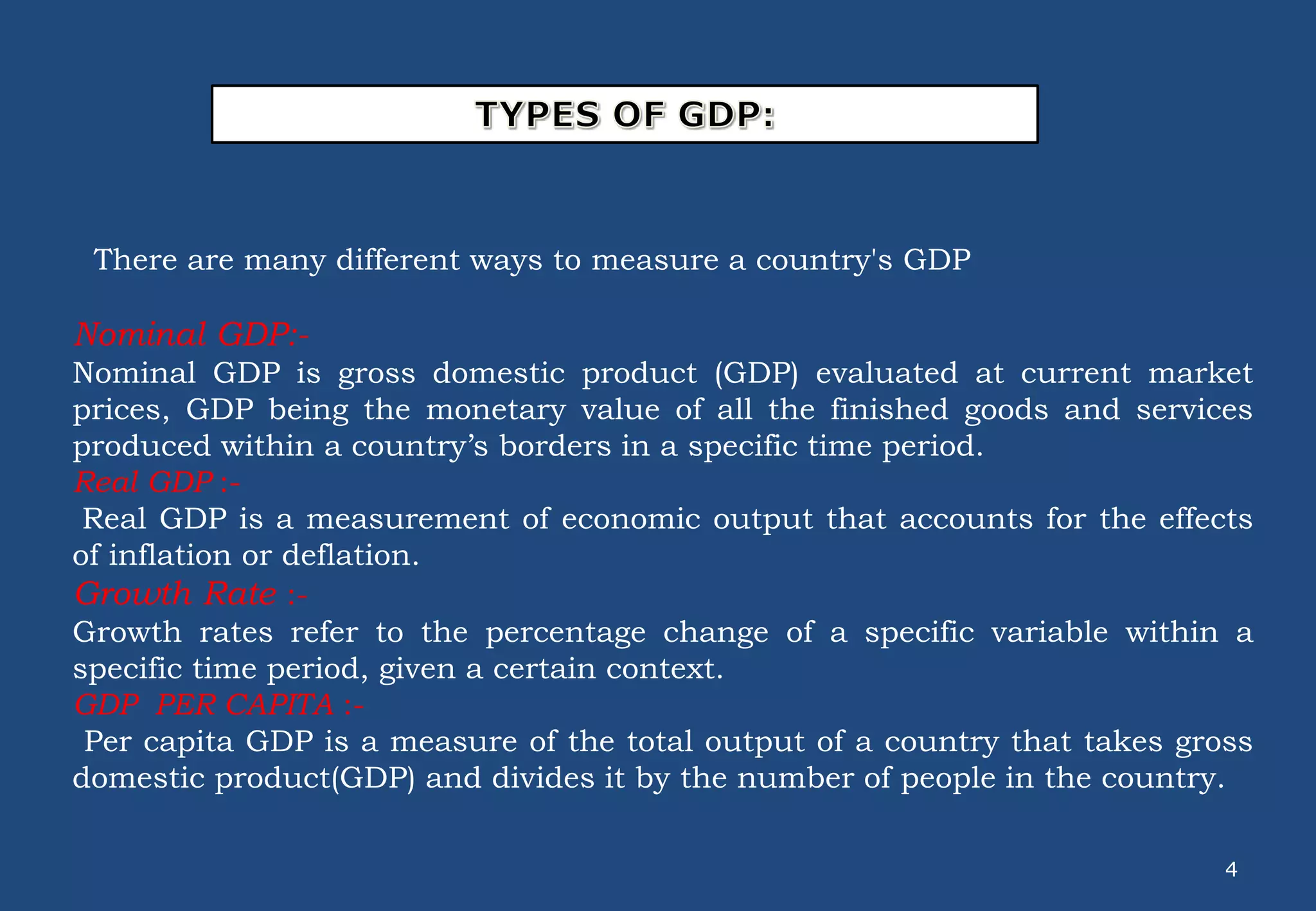 TYPES OF GDP:

There are many different ways to measure a country's GDP

Nominal GDP:-
Nominal GDP is gross domestic product (GDP) evaluated at current market prices, GDP being the monetary value of all the finished goods and services produced within a country’s borders in a specific time period.
Real GDP :-
Real GDP is a measurement of economic output that accounts for the effects of inflation or deflation.
Growth Rate :-
Growth rates refer to the percentage change of a specific variable within a specific time period, given a certain context.
GDP PER CAPITA :-
Per capita GDP is a measure of the total output of a country that takes gross domestic product(GDP) and divides it by the number of people in the country.

4